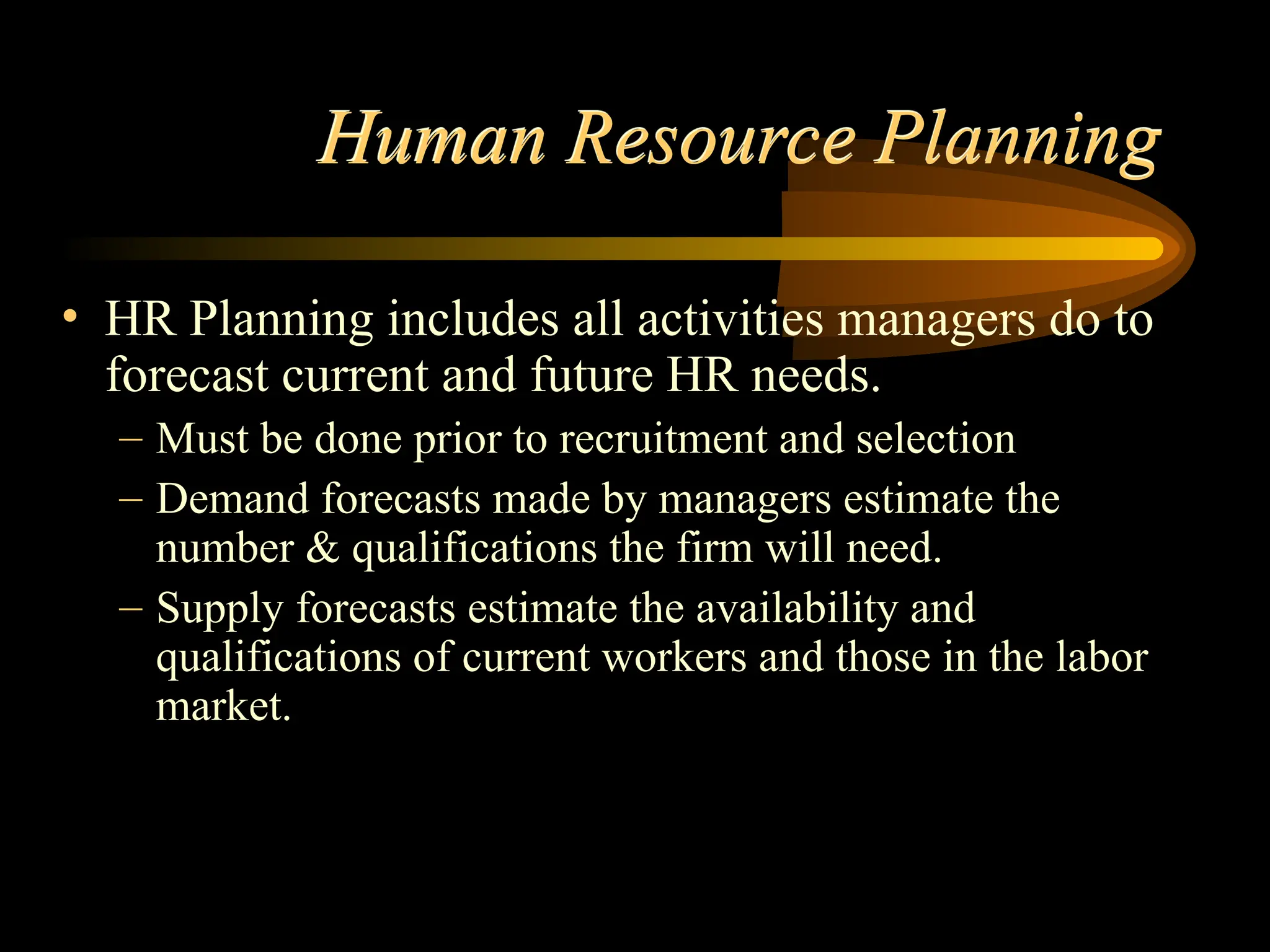 Human Resource Planning

• HR Planning includes all activities managers do to forecast current and future HR needs.

– Must be done prior to recruitment and selection

– Demand forecasts made by managers estimate the number & qualifications the firm will need.

– Supply forecasts estimate the availability and qualifications of current workers and those in the labor market.